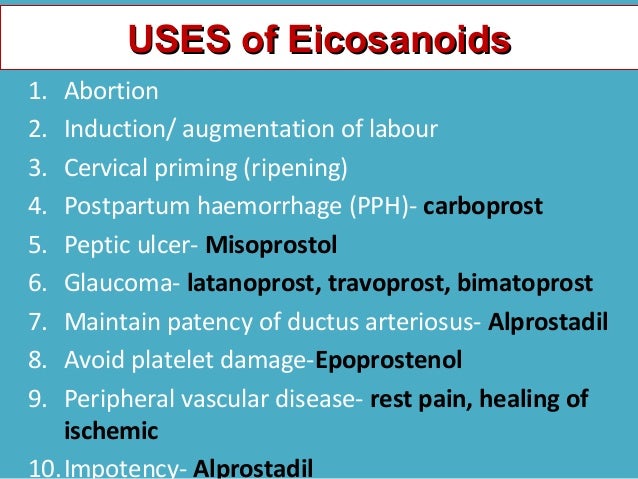 USES of Eicosanoids

1. Abortion
2. Induction/ augmentation of labour
3. Cervical priming (ripening)
4. Postpartum haemorrhage (PPH)- carboprost
5. Peptic ulcer- Misoprostol
6. Glaucoma- latanoprost, travoprost, bimatoprost
7. Maintain patency of ductus arteriosus- Alprostadil
8. Avoid platelet damage-Epoprostenol
9. Peripheral vascular disease- rest pain, healing of ischemic
10. Impotency- Alprostadil